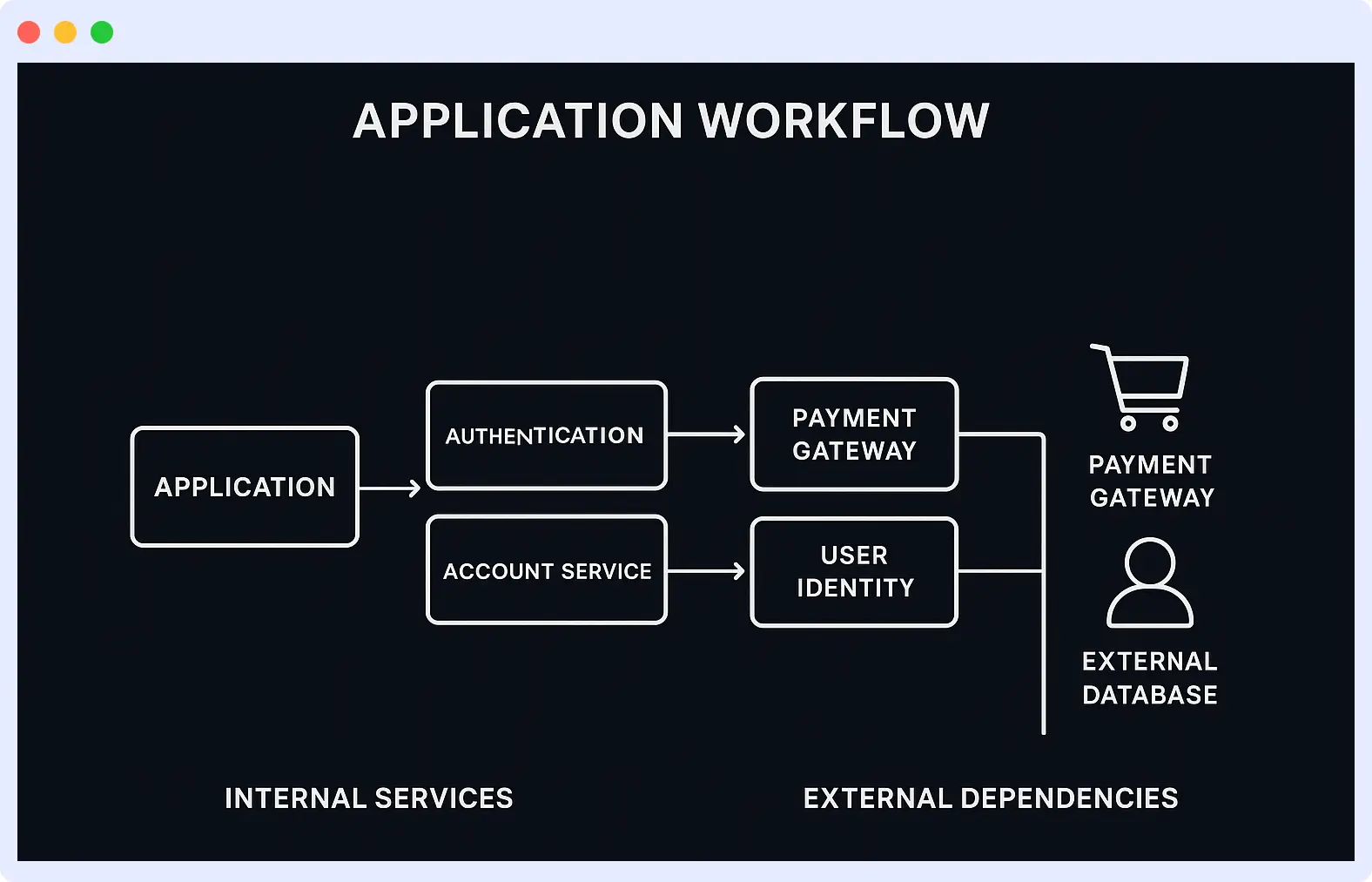 APPLICATION WORKFLOW

APPLICATION

AUTHENTICATION

ACCOUNT SERVICE

PAYMENT GATEWAY

USER IDENTITY

PAYMENT GATEWAY

EXTERNAL DATABASE

INTERNAL SERVICES

EXTERNAL DEPENDENCIES